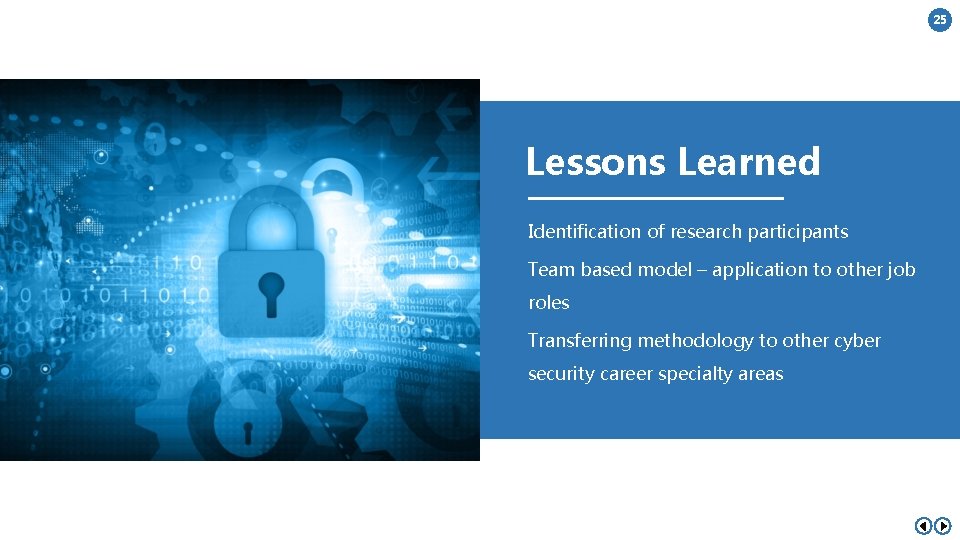 25

Lessons Learned

Identification of research participants

Team based model – application to other job roles

Transferring methodology to other cyber security career specialty areas